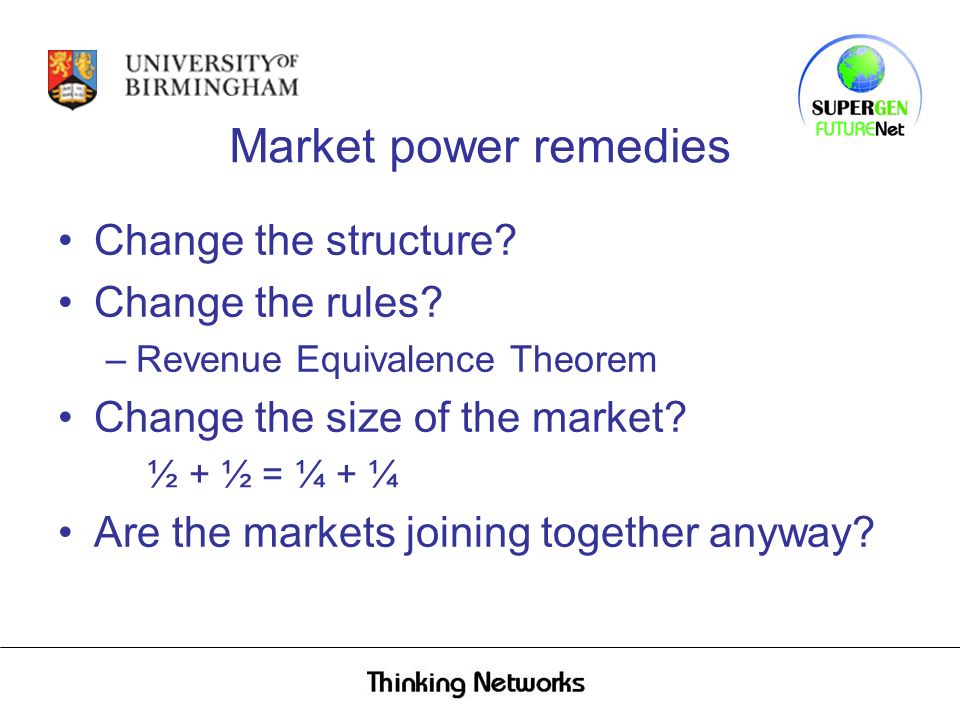 UNIVERSITY OF BIRMINGHAM

SUPERGEN FUTURENet

Market power remedies

• Change the structure?
• Change the rules?
– Revenue Equivalence Theorem
• Change the size of the market?
$\frac{1}{2} + \frac{1}{2} = \frac{1}{4} + \frac{1}{4}$
• Are the markets joining together anyway?

Thinking Networks